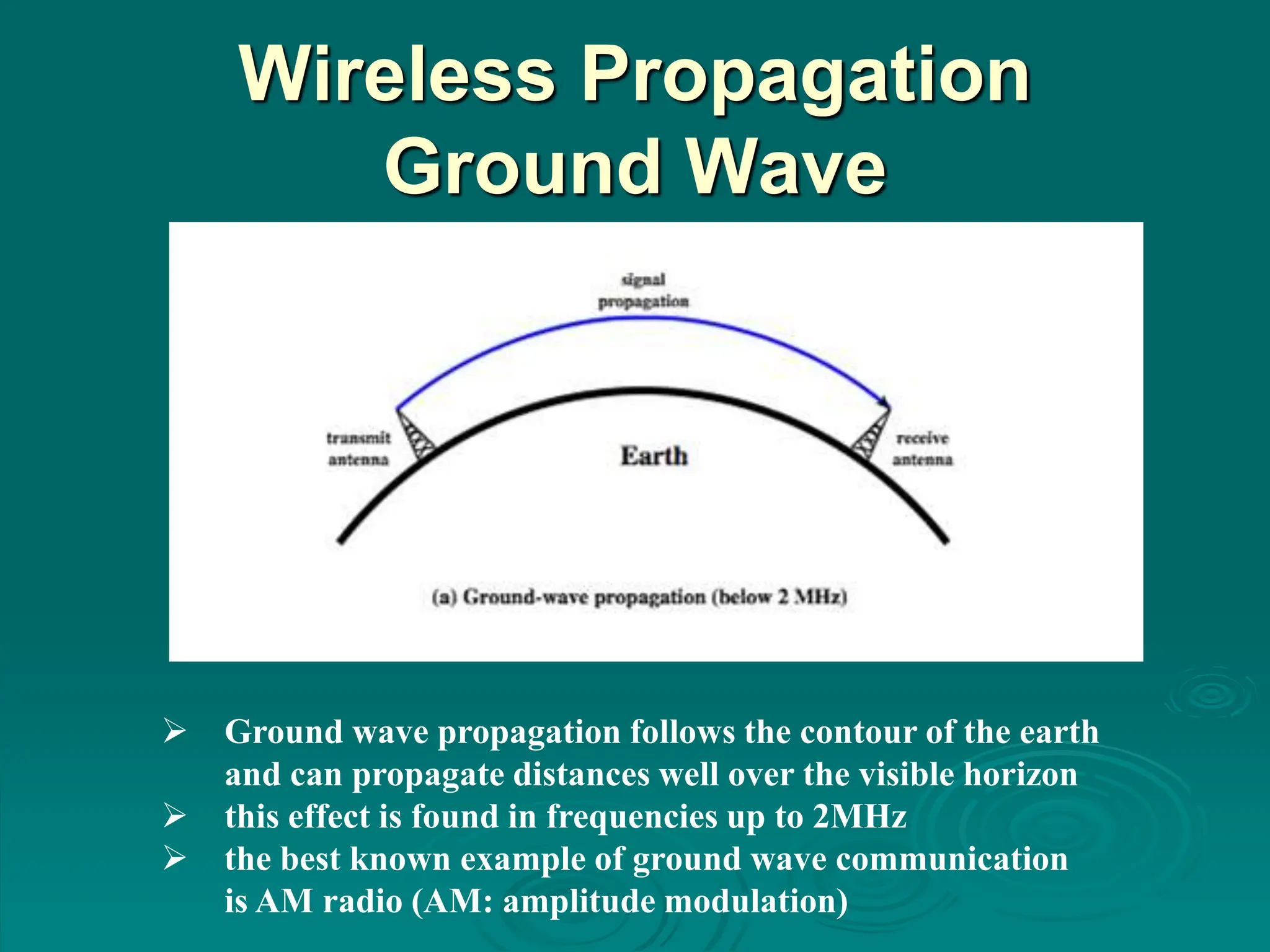 Wireless Propagation
Ground Wave

signal propagation

transmit antenna

Earth

receive antenna

(a) Ground-wave propagation (below 2 MHz)

➢ Ground wave propagation follows the contour of the earth and can propagate distances well over the visible horizon
➢ this effect is found in frequencies up to 2MHz
➢ the best known example of ground wave communication is AM radio (AM: amplitude modulation)